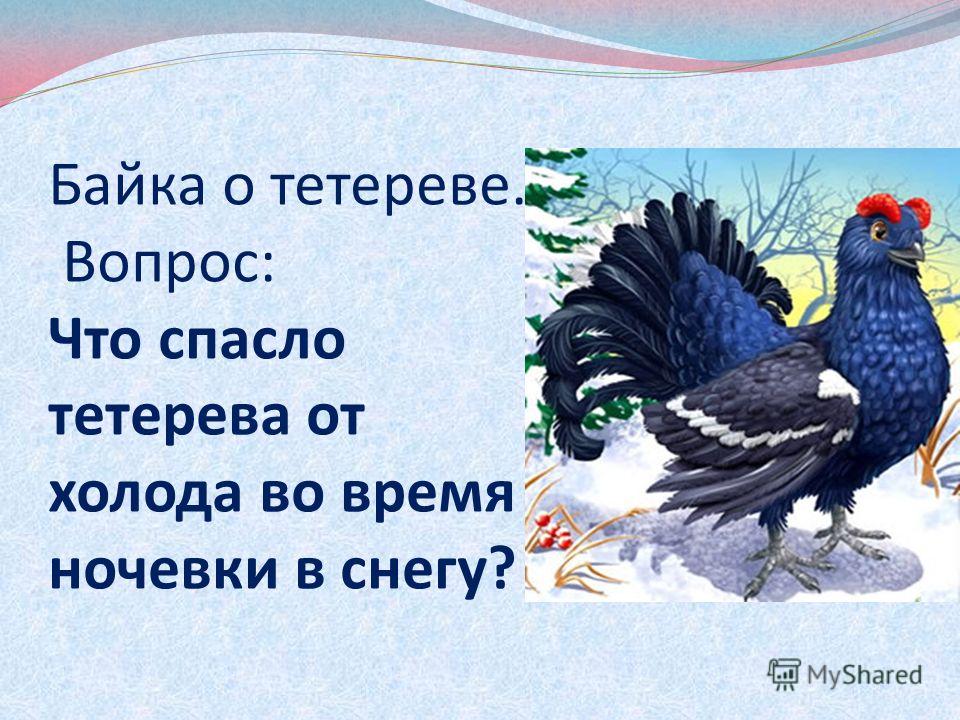 Байка о тетереве.
Вопрос:
Что спасло тетерева от холода во время ночевки в снегу?

MyShared